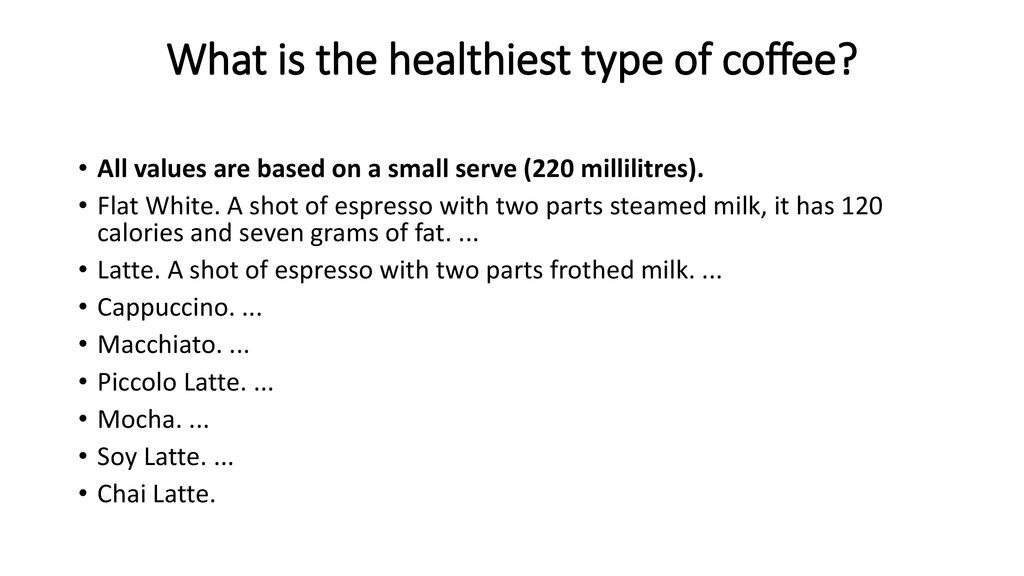 What is the healthiest type of coffee?

• All values are based on a small serve (220 millilitres).
• Flat White. A shot of espresso with two parts steamed milk, it has 120 calories and seven grams of fat. ...
• Latte. A shot of espresso with two parts frothed milk. ...
• Cappuccino. ...
• Macchiato. ...
• Piccolo Latte. ...
• Mocha. ...
• Soy Latte. ...
• Chai Latte.